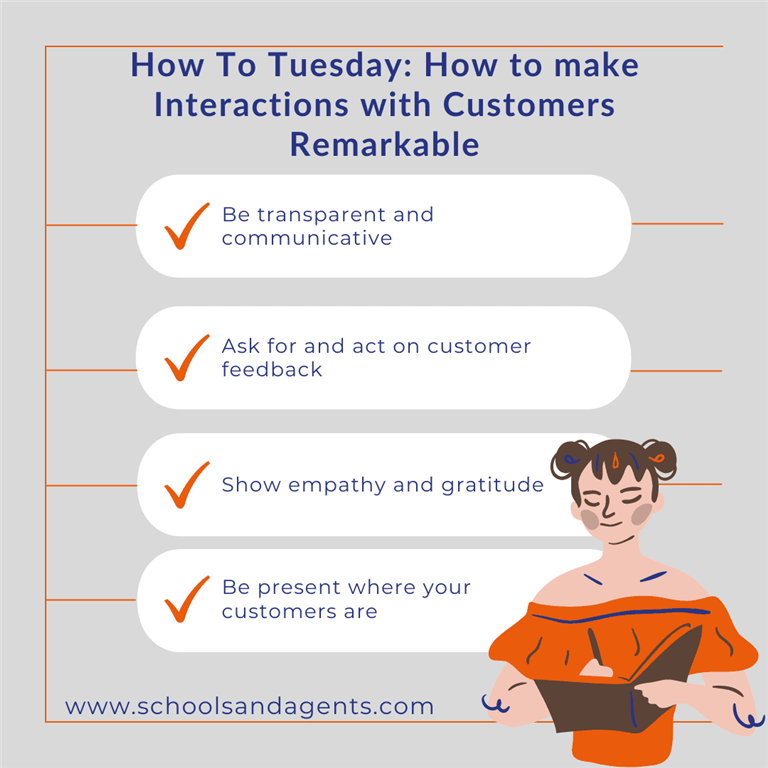 How To Tuesday: How to make Interactions with Customers Remarkable

Be transparent and communicative

Ask for and act on customer feedback

Show empathy and gratitude

Be present where your customers are

www.schoolsandagents.com